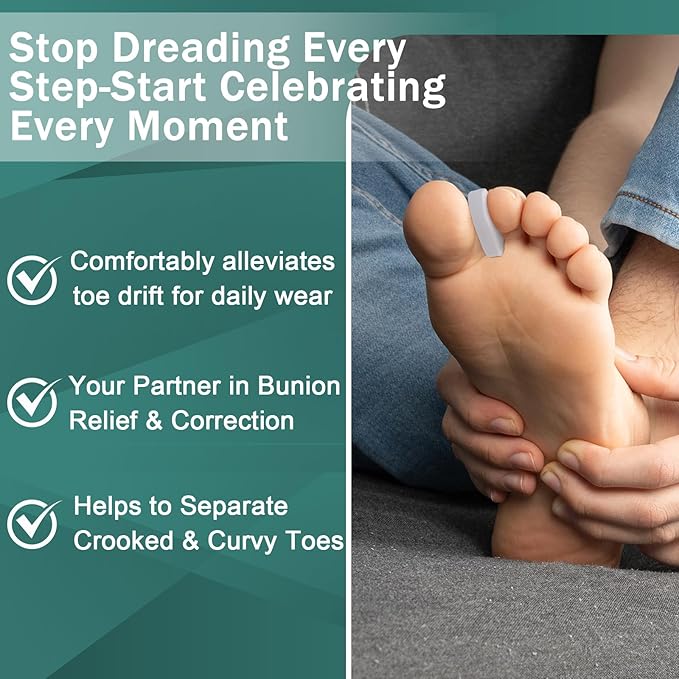 Stop Dreading Every Step-Start Celebrating Every Moment

Comfortably alleviates toe drift for daily wear

Your Partner in Bunion Relief & Correction

Helps to Separate Crooked & Curvy Toes